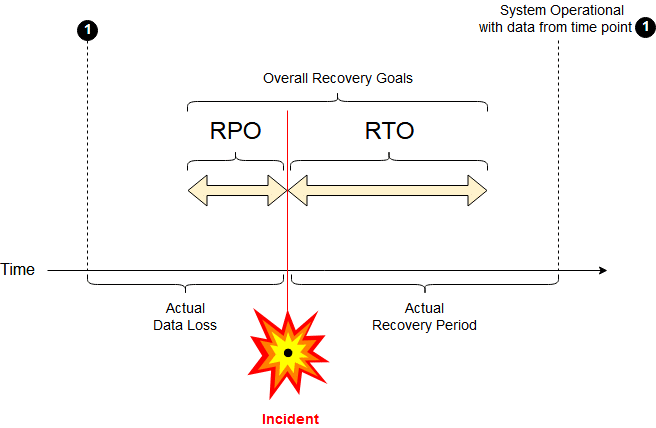 1

System Operational with data from time point 1

Overall Recovery Goals

RPO

RTO

Time

Actual Data Loss

Actual Recovery Period

Incident